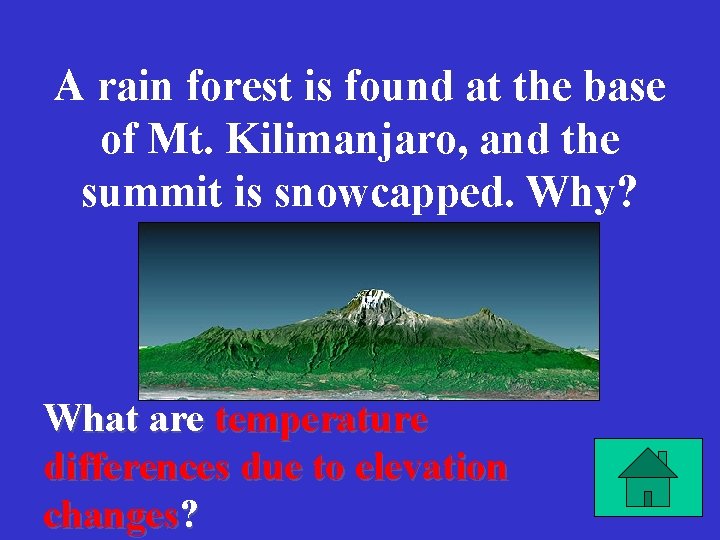 A rain forest is found at the base of Mt. Kilimanjaro, and the summit is snowcapped. Why?

What are temperature differences due to elevation changes?